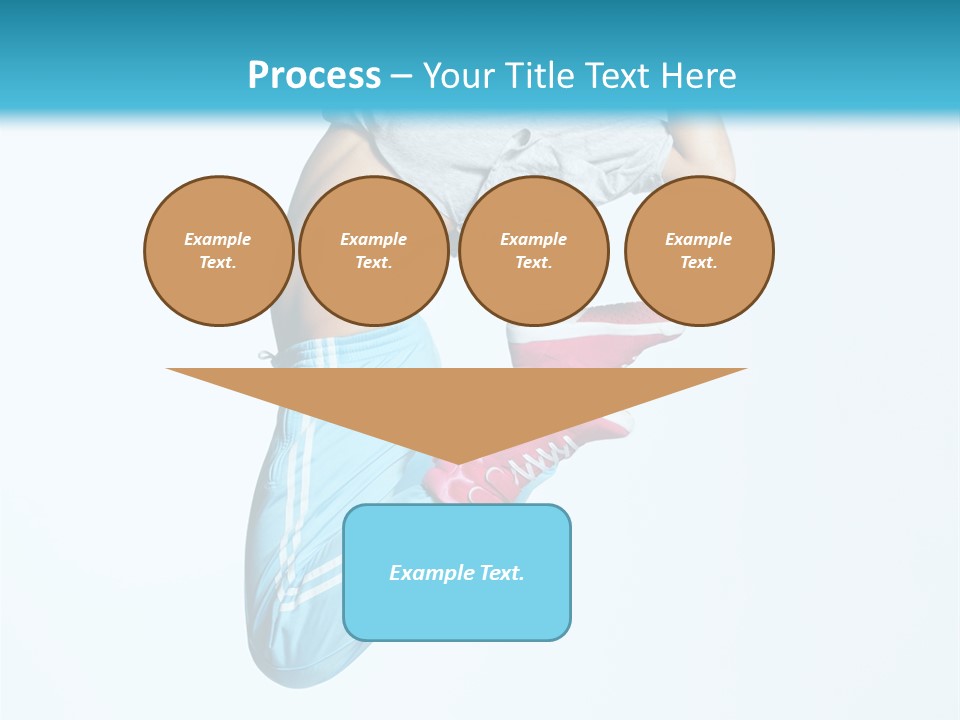 Process – Your Title Text Here

Example Text.

Example Text.

Example Text.

Example Text.

Example Text.